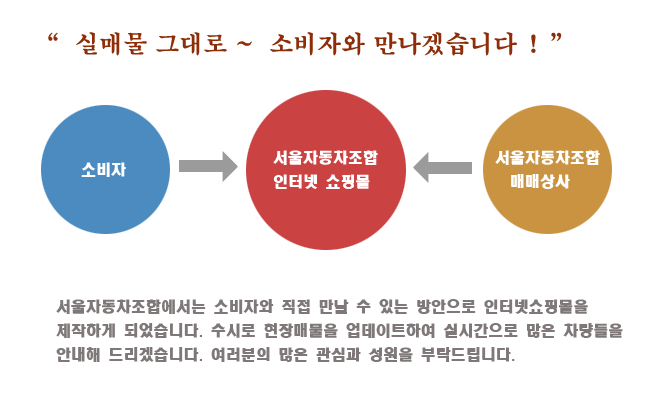 “ 실매물 그대로 ~ 소비자와 만나겠습니다 ! ”

소비자

서울자동차조합
인터넷 쇼핑몰

서울자동차조합
매매상사

서울자동차조합에서는 소비자와 직접 만날 수 있는 방안으로 인터넷쇼핑몰을 제작하게 되었습니다. 수시로 현장매물을 업데이트하여 실시간으로 많은 차량들을 안내해 드리겠습니다. 여러분의 많은 관심과 성원을 부탁드립니다.